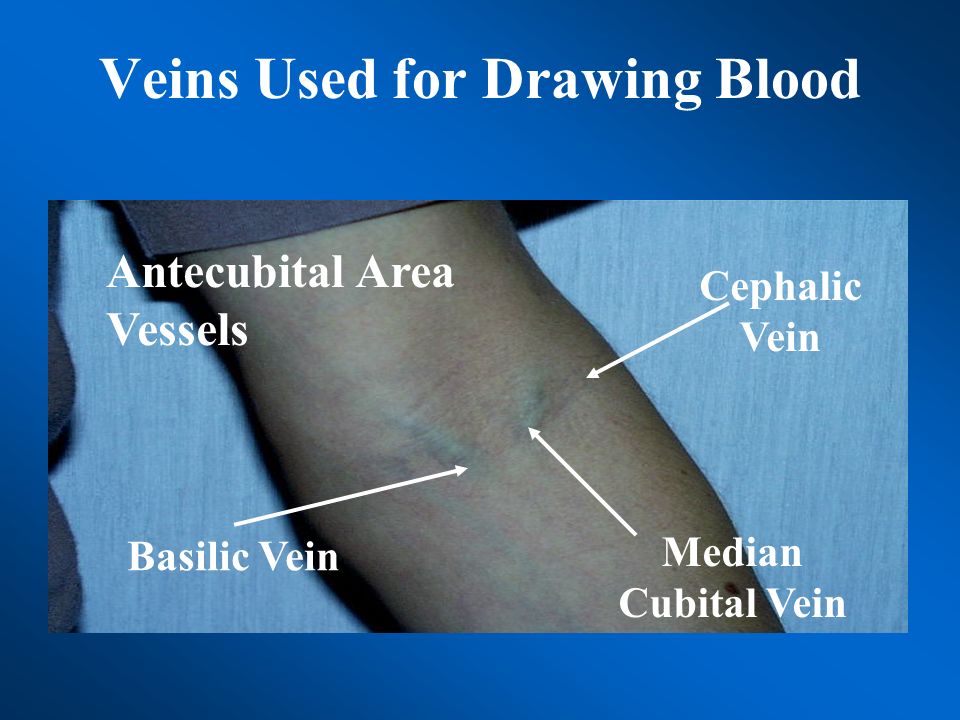 Veins Used for Drawing Blood

Antecubital Area Vessels

Cephalic Vein

Basilic Vein

Median Cubital Vein